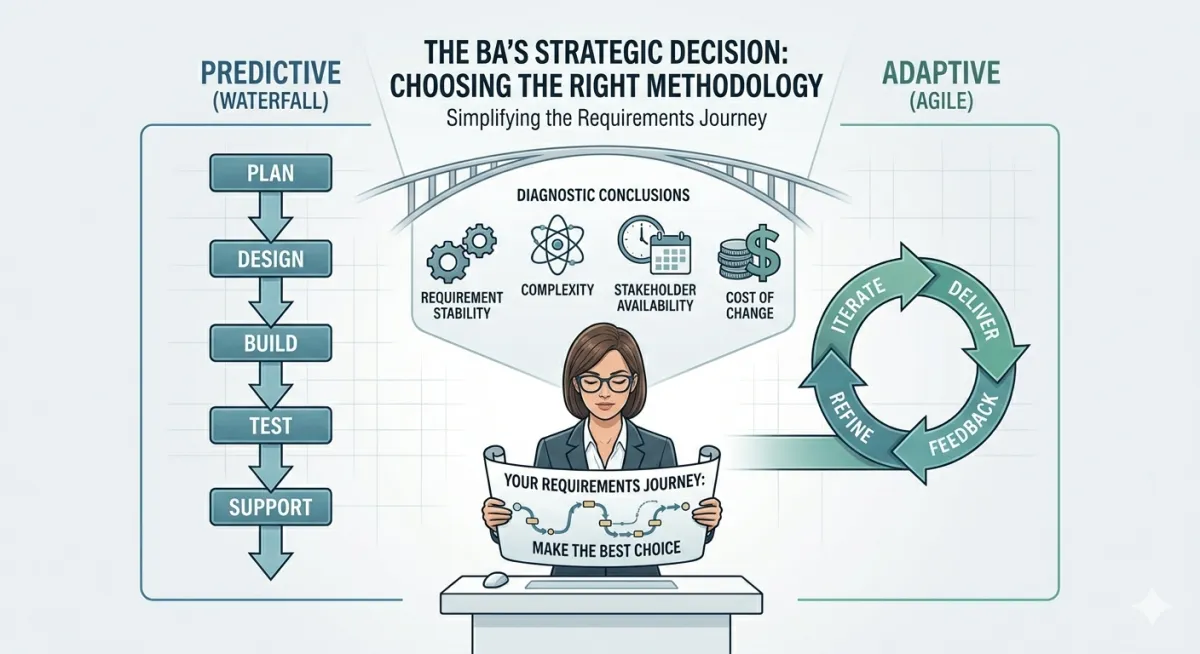 THE BA'S STRATEGIC DECISION: CHOOSING THE RIGHT METHODOLOGY

Simplifying the Requirements Journey

PREDICTIVE
(WATERFALL)

PLAN
DESIGN
BUILD
TEST
SUPPORT

DIAGNOSTIC CONCLUSIONS

REQUIREMENT STABILITY
COMPLEXITY
STAKEHOLDER AVAILABILITY
COST OF CHANGE

ADAPTIVE
(AGILE)

ITERATE
DELIVER
FEEDBACK
REFINE

YOUR REQUIREMENTS JOURNEY:
MAKE THE BEST CHOICE